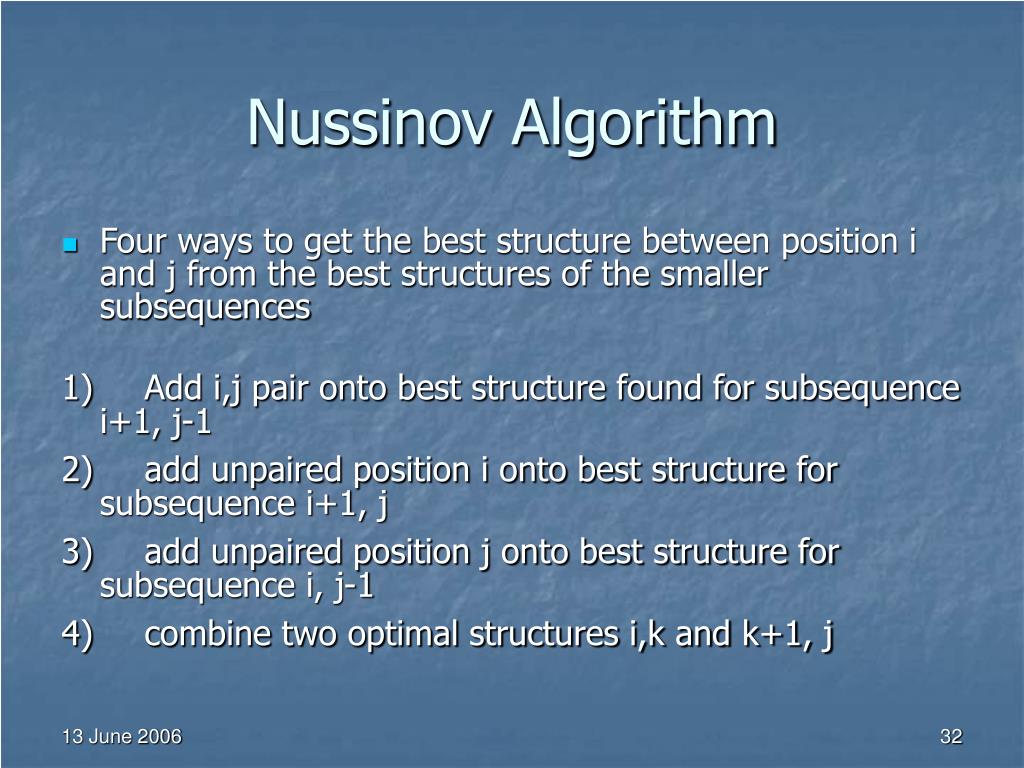 Nussinov Algorithm

Four ways to get the best structure between position i and j from the best structures of the smaller subsequences

1) Add i,j pair onto best structure found for subsequence i+1, j-1

2) add unpaired position i onto best structure for subsequence i+1, j

3) add unpaired position j onto best structure for subsequence i, j-1

4) combine two optimal structures i,k and k+1, j

13 June 2006

32